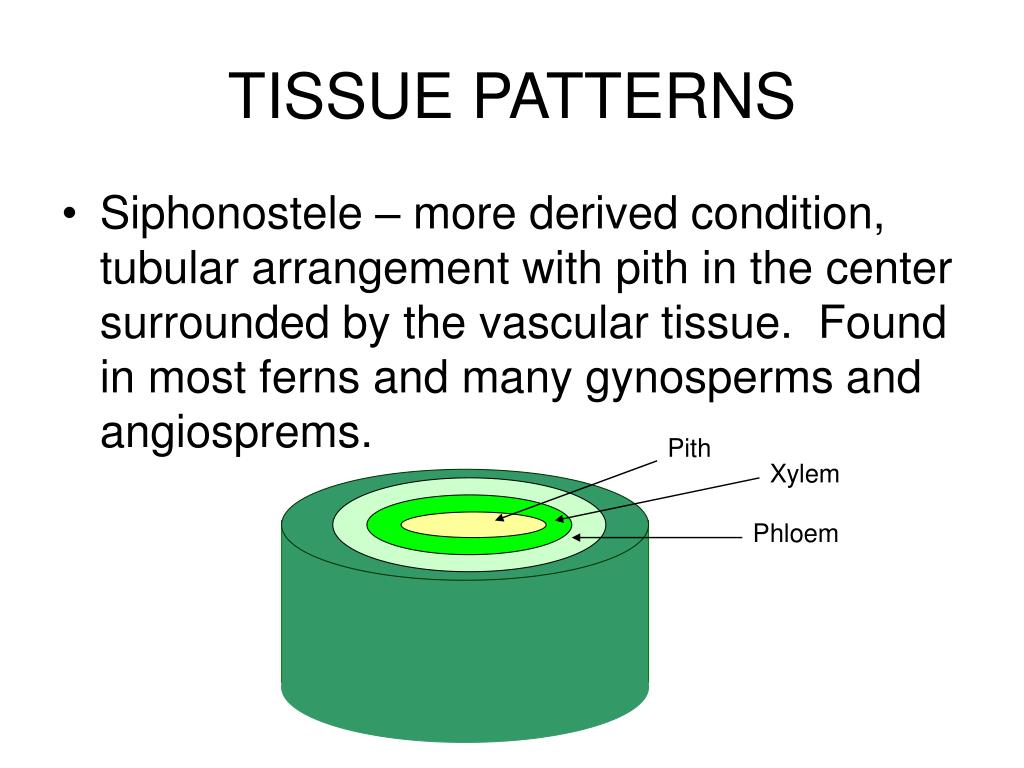 TISSUE PATTERNS

• Siphonostele – more derived condition, tubular arrangement with pith in the center surrounded by the vascular tissue. Found in most ferns and many gynosperms and angiosprems.

Pith

Xylem

Phloem